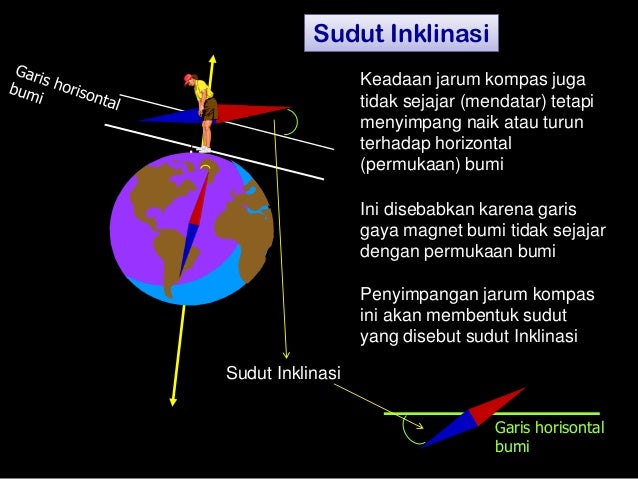 Sudut Inklinasi

Garis horisontal bumi

Keadaan jarum kompas juga tidak sejajar (mendatar) tetapi menyimpang naik atau turun terhadap horizontal (permukaan) bumi

Ini disebabkan karena garis gaya magnet bumi tidak sejajar dengan permukaan bumi

Penyimpangan jarum kompas ini akan membentuk sudut yang disebut sudut Inklinasi

Sudut Inklinasi

Garis horisontal bumi